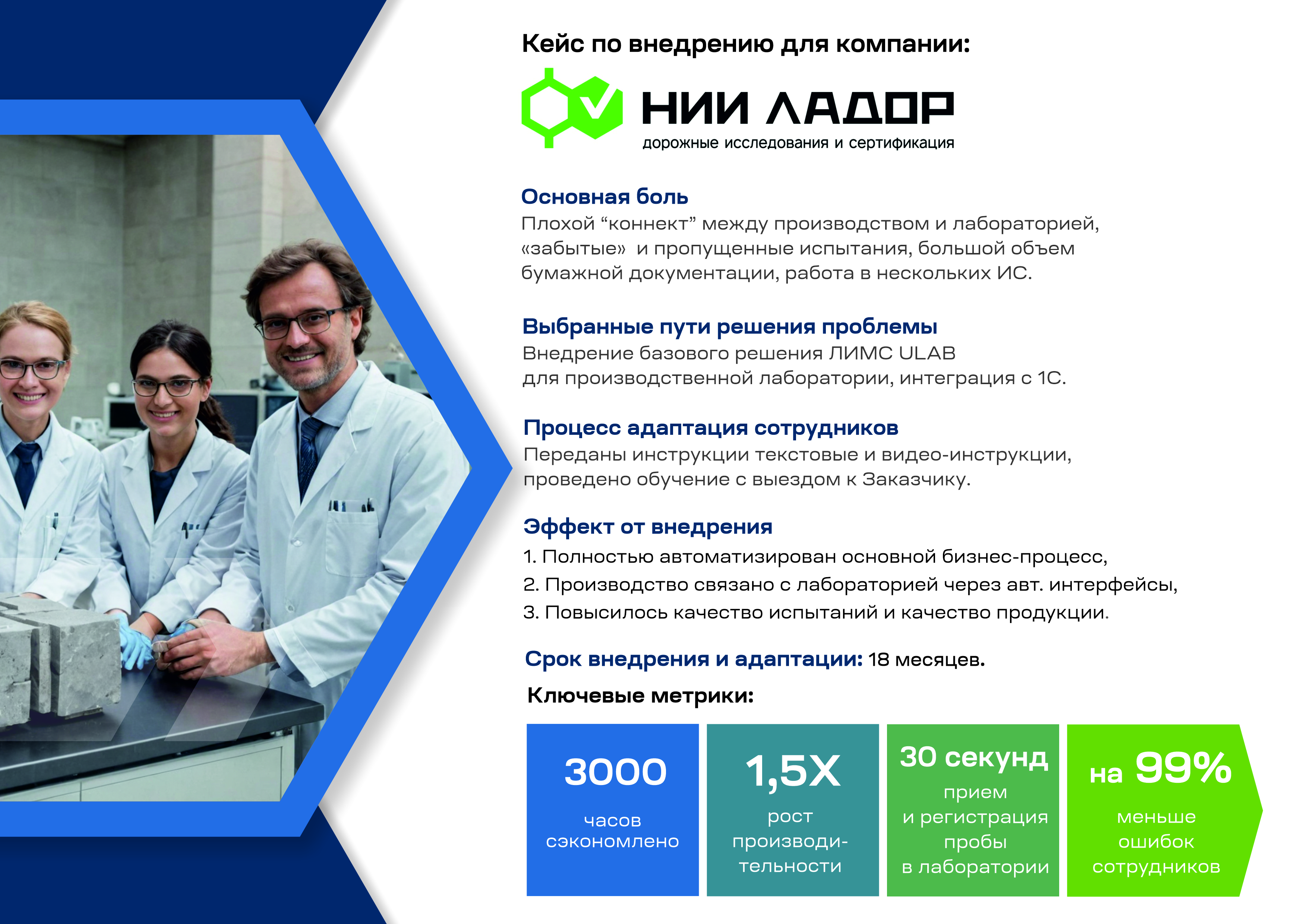 Кейс по внедрению для компании:

НИИ ЛАДОР
дорожные исследования и сертификация

Основная боль
Плохой “коннект” между производством и лабораторией, «забытые» и пропущенные испытания, большой объем бумажной документации, работа в нескольких ИС.

Выбранные пути решения проблемы
Внедрение базового решения ЛИМС ULAB для производственной лаборатории, интеграция с 1С.

Процесс адаптация сотрудников
Переданы инструкции текстовые и видео-инструкции, проведено обучение с выездом к Заказчику.

Эффект от внедрения
1. Полностью автоматизирован основной бизнес-процесс,
2. Производство связано с лабораторией через авт. интерфейсы,
3. Повысилось качество испытаний и качество продукции.

Срок внедрения и адаптации: 18 месяцев.

Ключевые метрики:

3000
часов сэкономлено

1,5X
рост производительности

30 секунд
прием и регистрация пробы в лаборатории

на 99%
меньше ошибок сотрудников